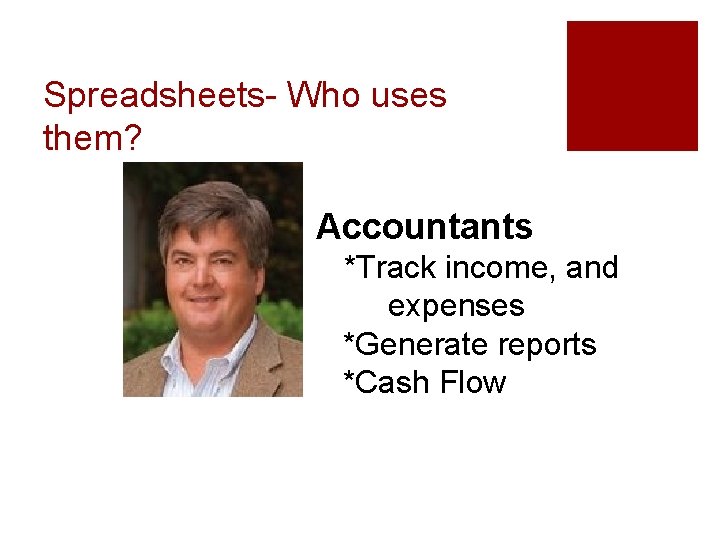 Spreadsheets- Who uses them?

Accountants
*Track income, and expenses
*Generate reports
*Cash Flow